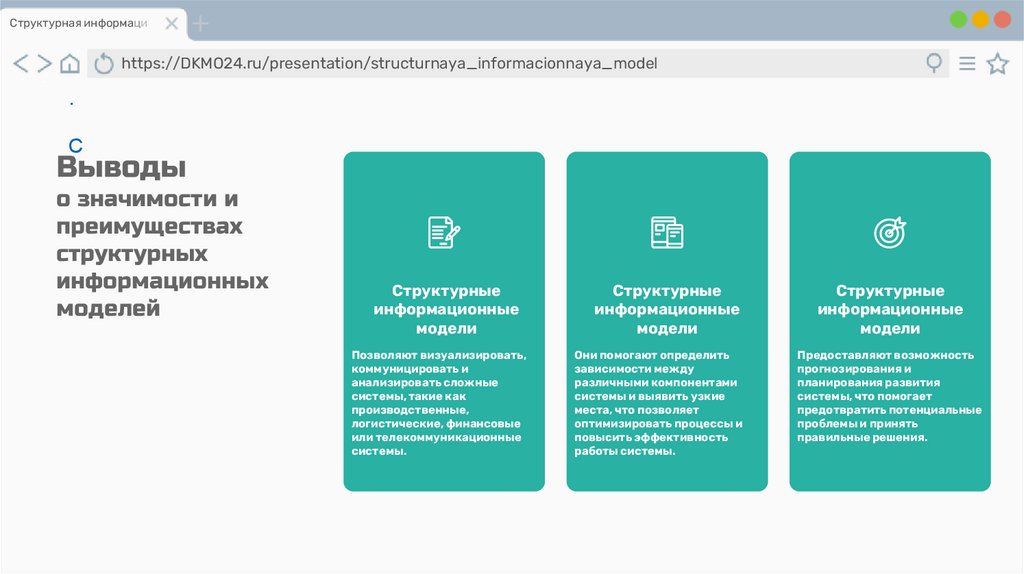 Структурная информаци

https://DKMO24.ru/presentation/structurnaya_informacionnaya_model

.

С

Выводы
о значимости и преимуществах структурных информационных моделей

Структурные информационные модели

Позволяют визуализировать, коммуницировать и анализировать сложные системы, такие как производственные, логистические, финансовые или телекоммуникационные системы.

Структурные информационные модели

Они помогают определить зависимости между различными компонентами системы и выявить узкие места, что позволяет оптимизировать процессы и повысить эффективность работы системы.

Структурные информационные модели

Предоставляют возможность прогнозирования и планирования развития системы, что помогает предотвратить потенциальные проблемы и принять правильные решения.